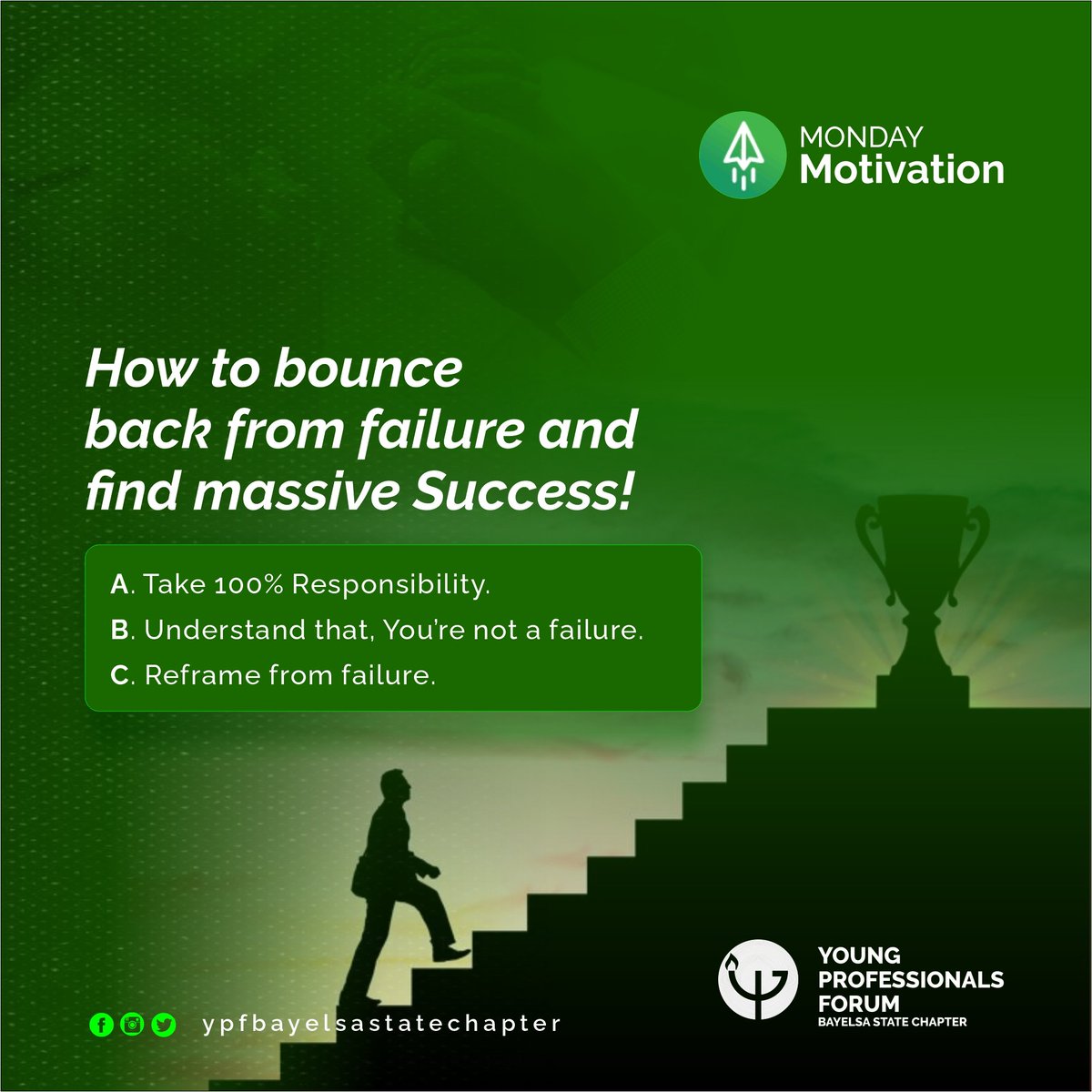 MONDAY
Motivation

How to bounce back from failure and find massive Success!

A. Take 100% Responsibility.
B. Understand that, You're not a failure.
C. Reframe from failure.

ypfbayelsastatechapter

YOUNG PROFESSIONALS FORUM
BAYELSA STATE CHAPTER